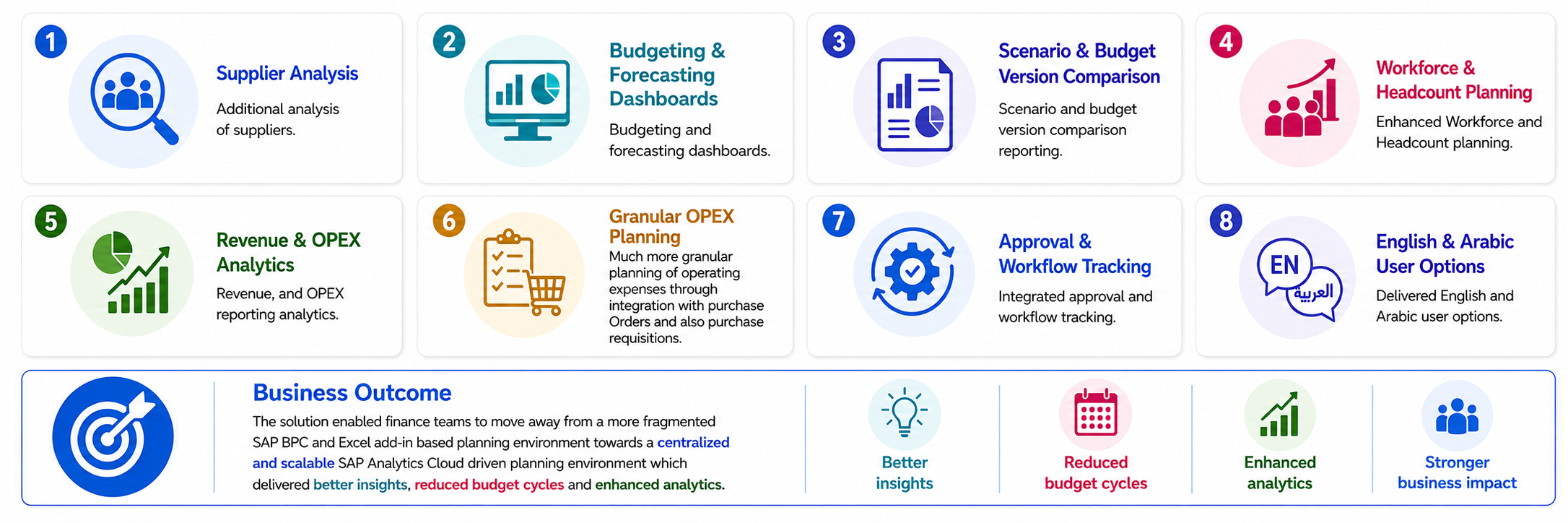 1
Supplier Analysis
Additional analysis of suppliers.

2
Budgeting & Forecasting Dashboards
Budgeting and forecasting dashboards.

3
Scenario & Budget Version Comparison
Scenario and budget version comparison reporting.

4
Workforce & Headcount Planning
Enhanced Workforce and Headcount planning.

5
Revenue & OPEX Analytics
Revenue, and OPEX reporting analytics.

6
Granular OPEX Planning
Much more granular planning of operating expenses through integration with purchase Orders and also purchase requisitions.

7
Approval & Workflow Tracking
Integrated approval and workflow tracking.

8
EN
العربية
English & Arabic User Options
Delivered English and Arabic user options.

Business Outcome
The solution enabled finance teams to move away from a more fragmented SAP BPC and Excel add-in based planning environment towards a centralized and scalable SAP Analytics Cloud driven planning environment which delivered better insights, reduced budget cycles and enhanced analytics.

Better insights
Reduced budget cycles
Enhanced analytics
Stronger business impact